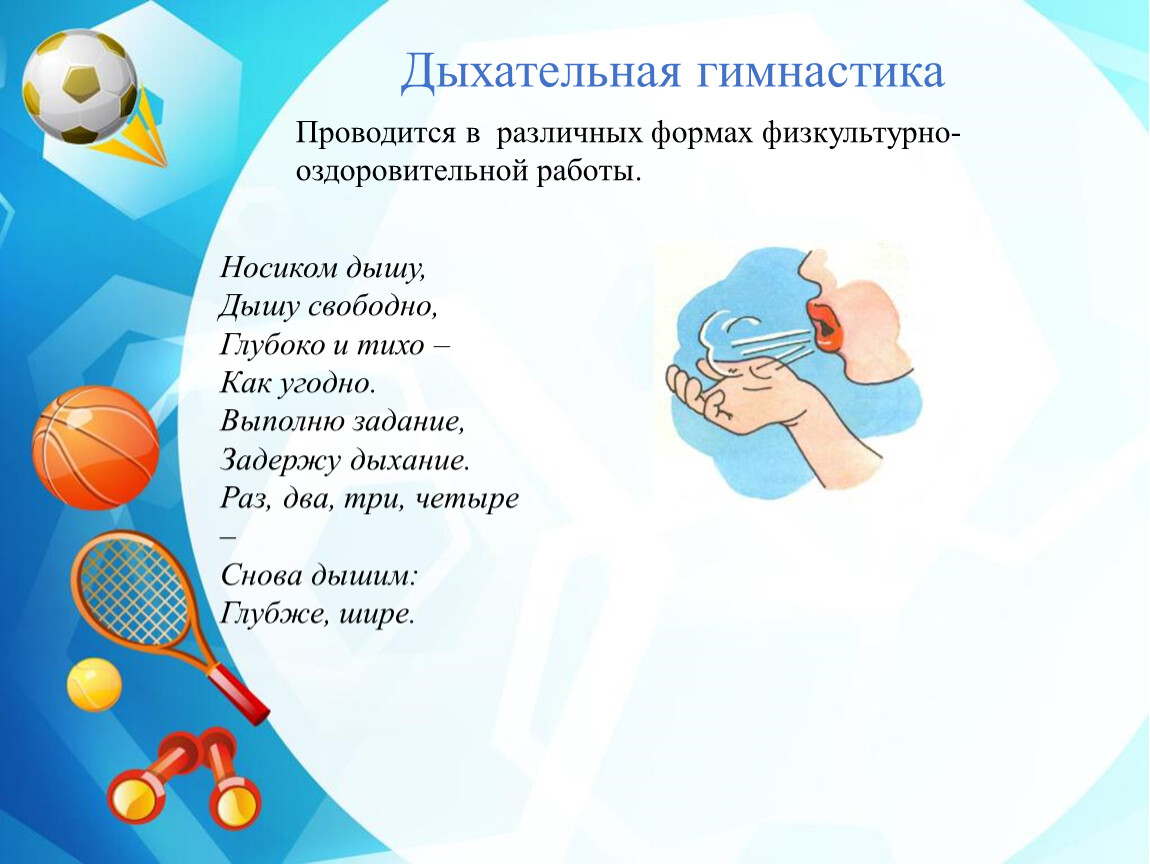 Дыхательная гимнастика

Проводится в различных формах физкультурно-оздоровительной работы.

Носиком дышу,
Дышу свободно,
Глубоко и тихо –
Как угодно.
Выполню задание,
Задержу дыхание.
Раз, два, три, четыре
–
Снова дышим:
Глубже, шире.